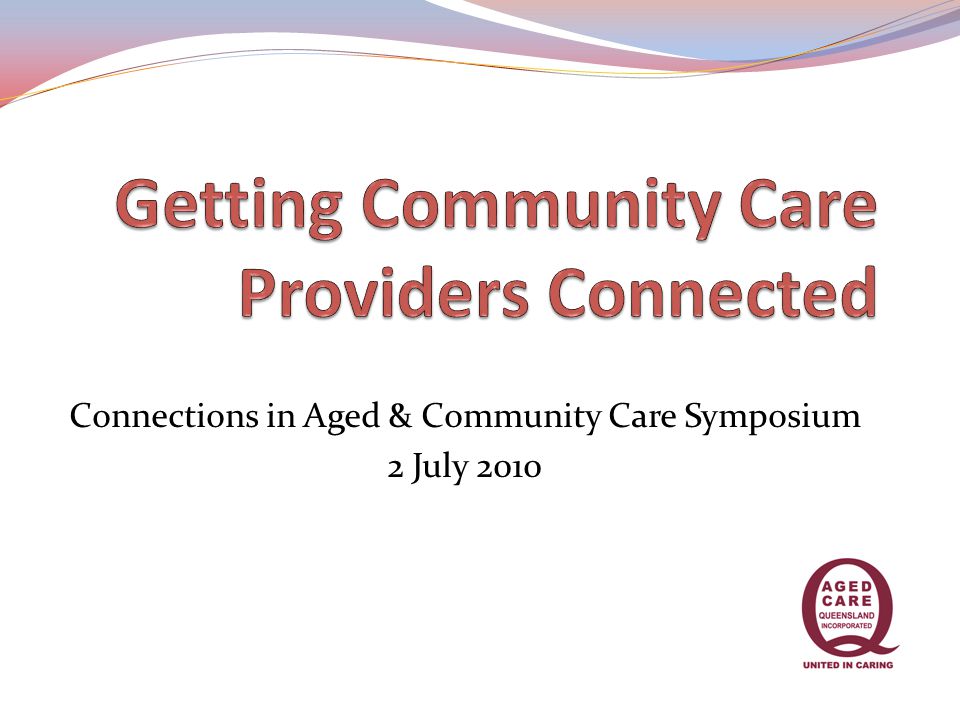 Getting Community Care Providers Connected

Connections in Aged & Community Care Symposium
2 July 2010

AGED CARE QUEENSLAND INCORPORATED

UNITED IN CARING